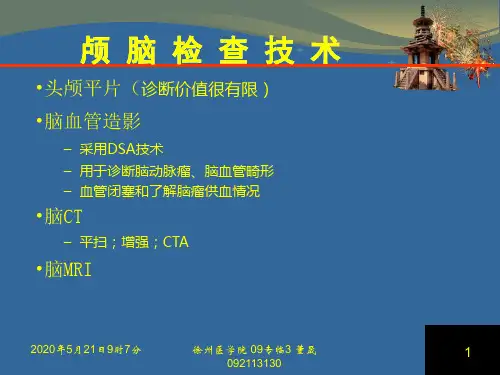 颅 脑 检 查 技 术

•头颅平片（诊断价值很有限）

•脑血管造影

– 采用DSA技术
– 用于诊断脑动脉瘤、脑血管畸形
– 血管闭塞和了解脑瘤供血情况

•脑CT

– 平扫；增强；CTA

•脑MRI

2020年5月21日9时7分

徐州医学院 09专临3 董晟 092113130

1